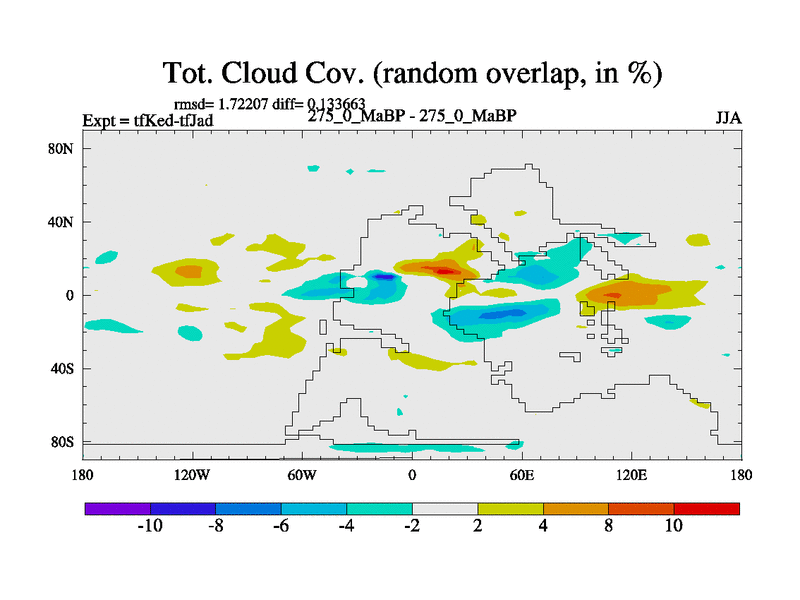 Tot. Cloud Cov. (random overlap, in %)

rmsd= 1.72207 diff= 0.133663

Expt = tfKed-tfJad

275_0_MaBP - 275_0_MaBP

JJA

80N
40N
0
40S
80S

180
120W
60W
0
60E
120E
180

-10
-8
-6
-4
-2
2
4
8
10